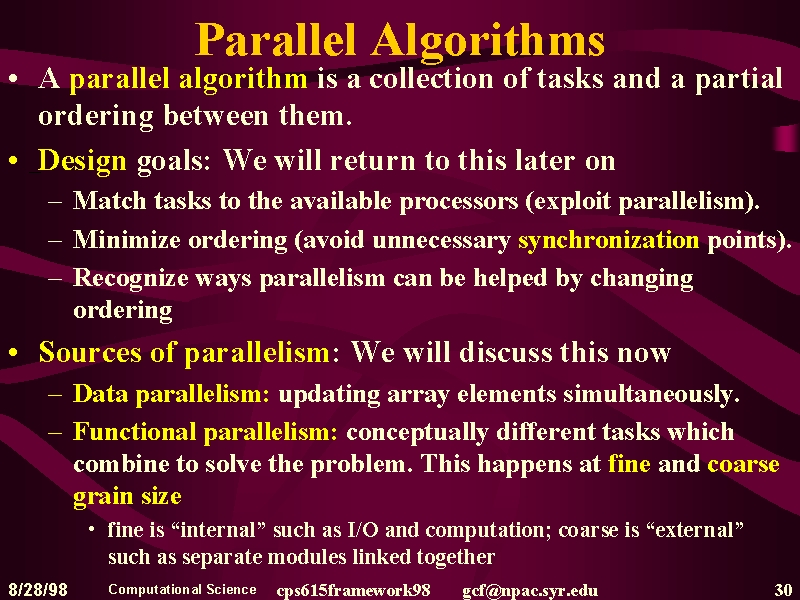 Parallel Algorithms

• A parallel algorithm is a collection of tasks and a partial ordering between them.

• Design goals: We will return to this later on
– Match tasks to the available processors (exploit parallelism).
– Minimize ordering (avoid unnecessary synchronization points).
– Recognize ways parallelism can be helped by changing ordering

• Sources of parallelism: We will discuss this now
– Data parallelism: updating array elements simultaneously.
– Functional parallelism: conceptually different tasks which combine to solve the problem. This happens at fine and coarse grain size
• fine is “internal” such as I/O and computation; coarse is “external” such as separate modules linked together

8/28/98 Computational Science cps615framework98 gcf@npac.syr.edu 30